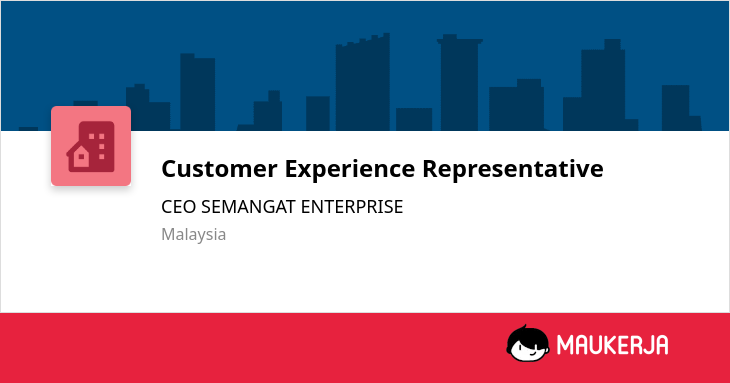 Customer Experience Representative

CEO SEMANGAT ENTERPRISE

Malaysia

MAUKERJA